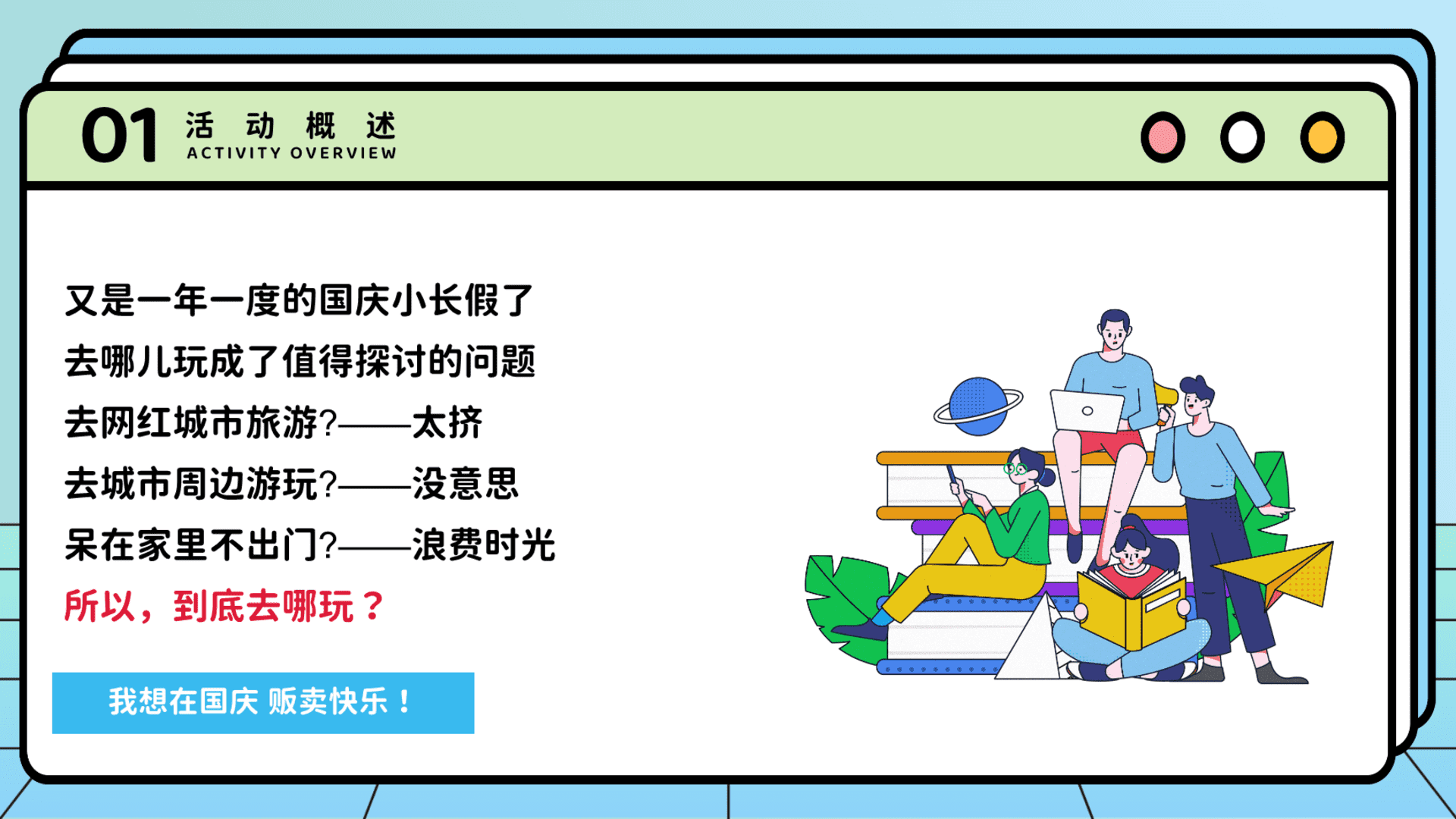 01 活动概述
ACTIVITY OVERVIEW

又是一年一度的国庆小长假了
去哪儿玩成了值得探讨的问题
去网红城市旅游?——太挤
去城市周边游玩?——没意思
呆在家里不出门?——浪费时光
所以，到底去哪玩？

我想在国庆 贩卖快乐！